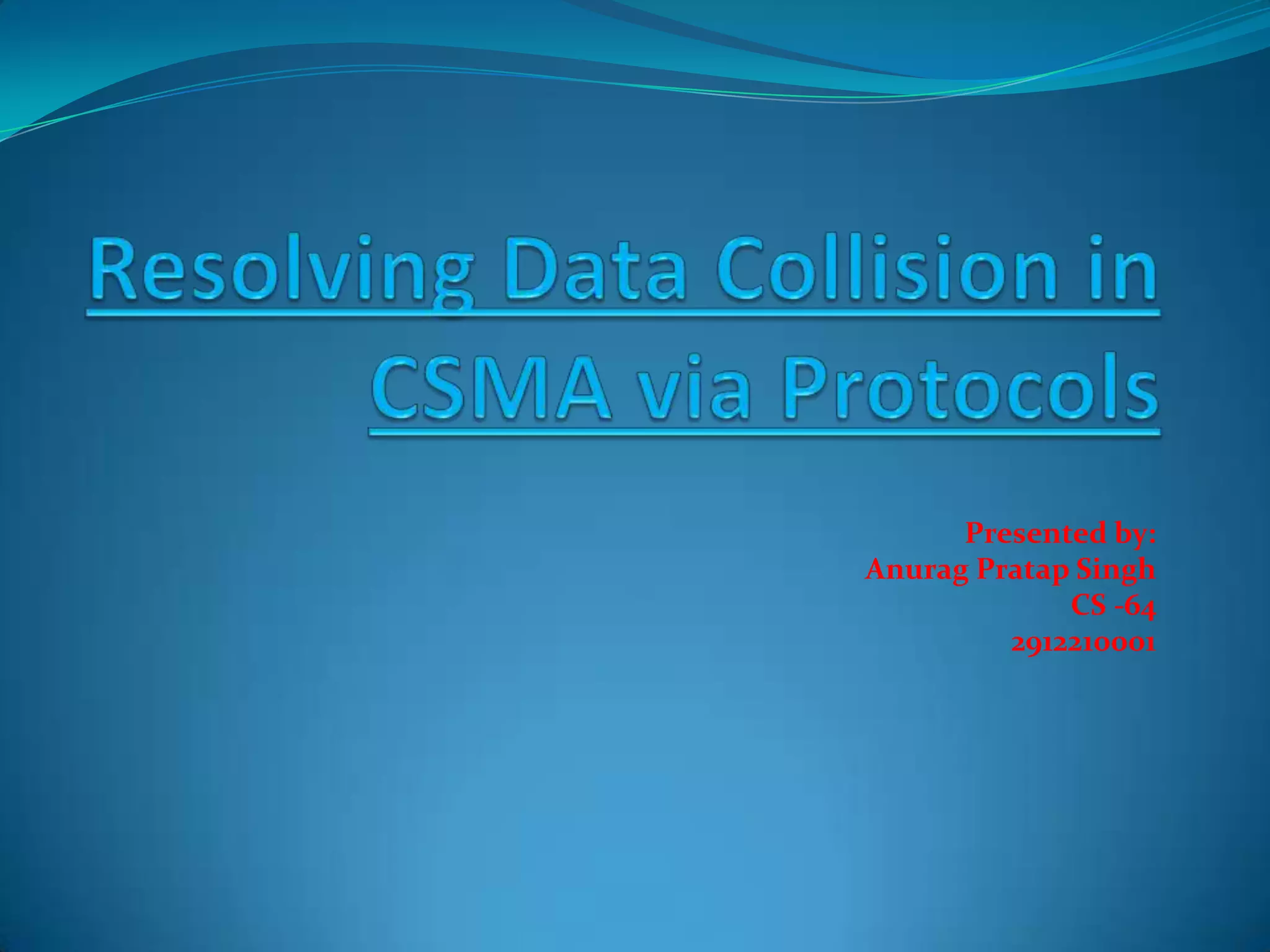 Resolving Data Collision in CSMA via Protocols

Presented by:
Anurag Pratap Singh
CS -64
2912210001